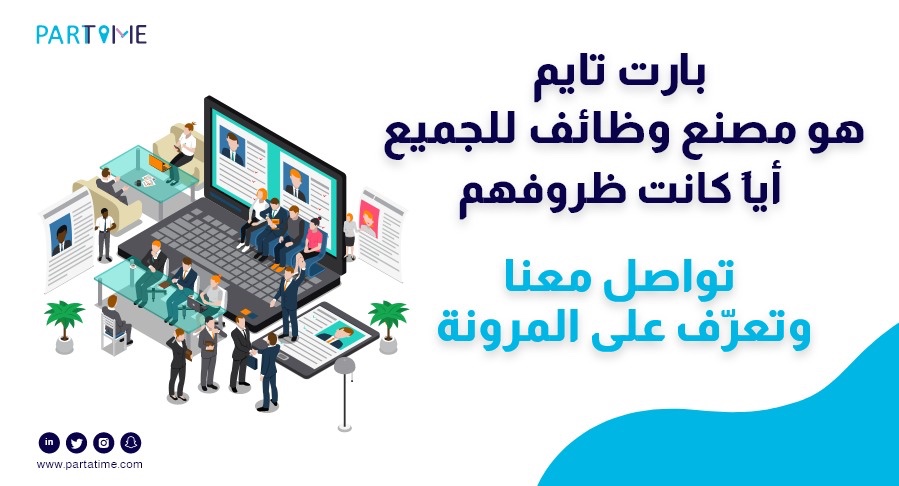 PARTIME

بارت تايم
هو مصنع وظائف للجميع
أياً كانت ظروفهم

تواصل معنا
وتعرّف على المرونة

www.partatime.com